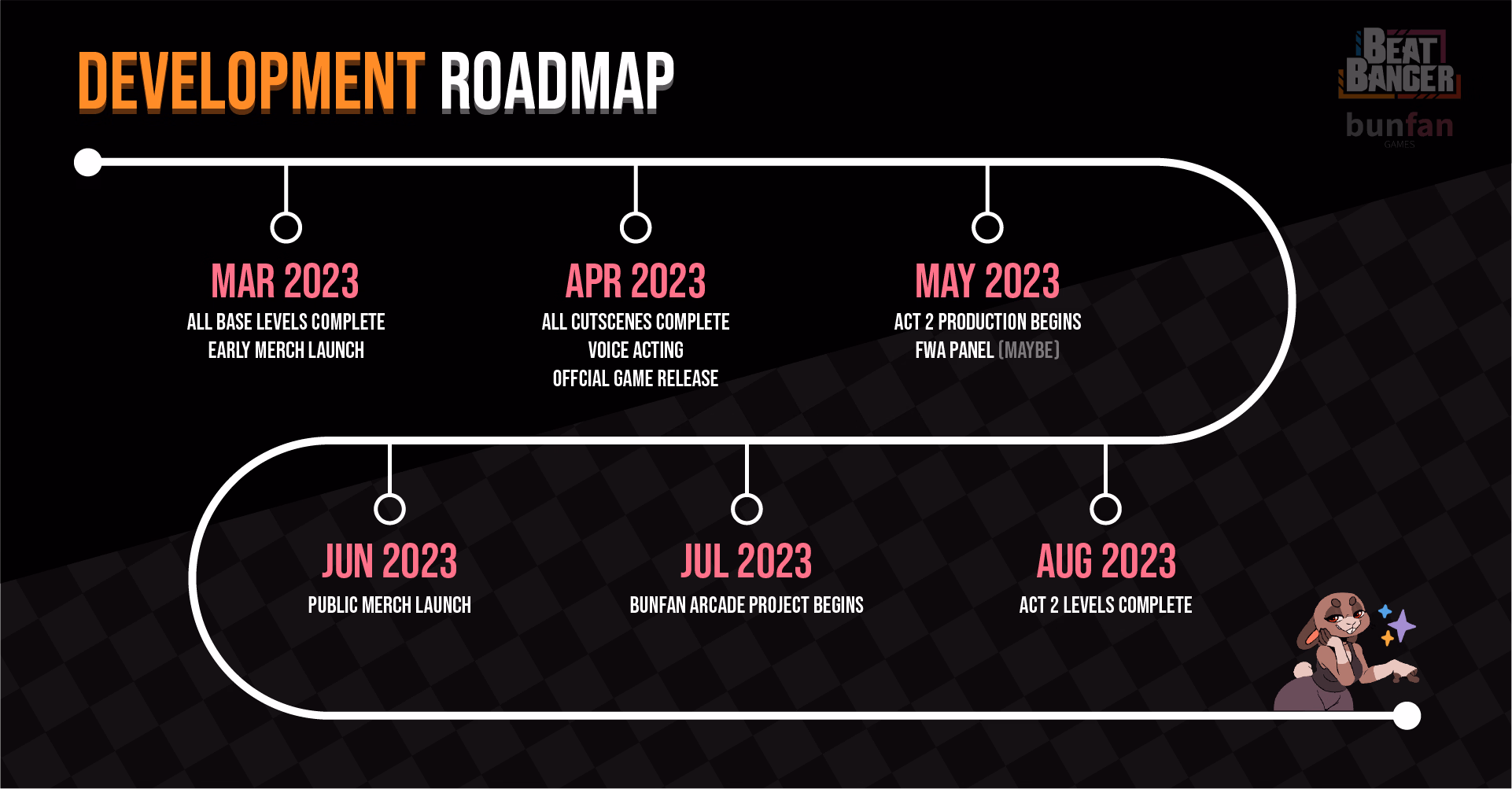 DEVELOPMENT ROADMAP

BEAT BANGER
bunfan
GAMES

MAR 2023
ALL BASE LEVELS COMPLETE
EARLY MERCH LAUNCH

APR 2023
ALL CUTSCENES COMPLETE
VOICE ACTING
OFFCIAL GAME RELEASE

MAY 2023
ACT 2 PRODUCTION BEGINS
FWA PANEL (MAYBE)

JUN 2023
PUBLIC MERCH LAUNCH

JUL 2023
BUNFAN ARCADE PROJECT BEGINS

AUG 2023
ACT 2 LEVELS COMPLETE